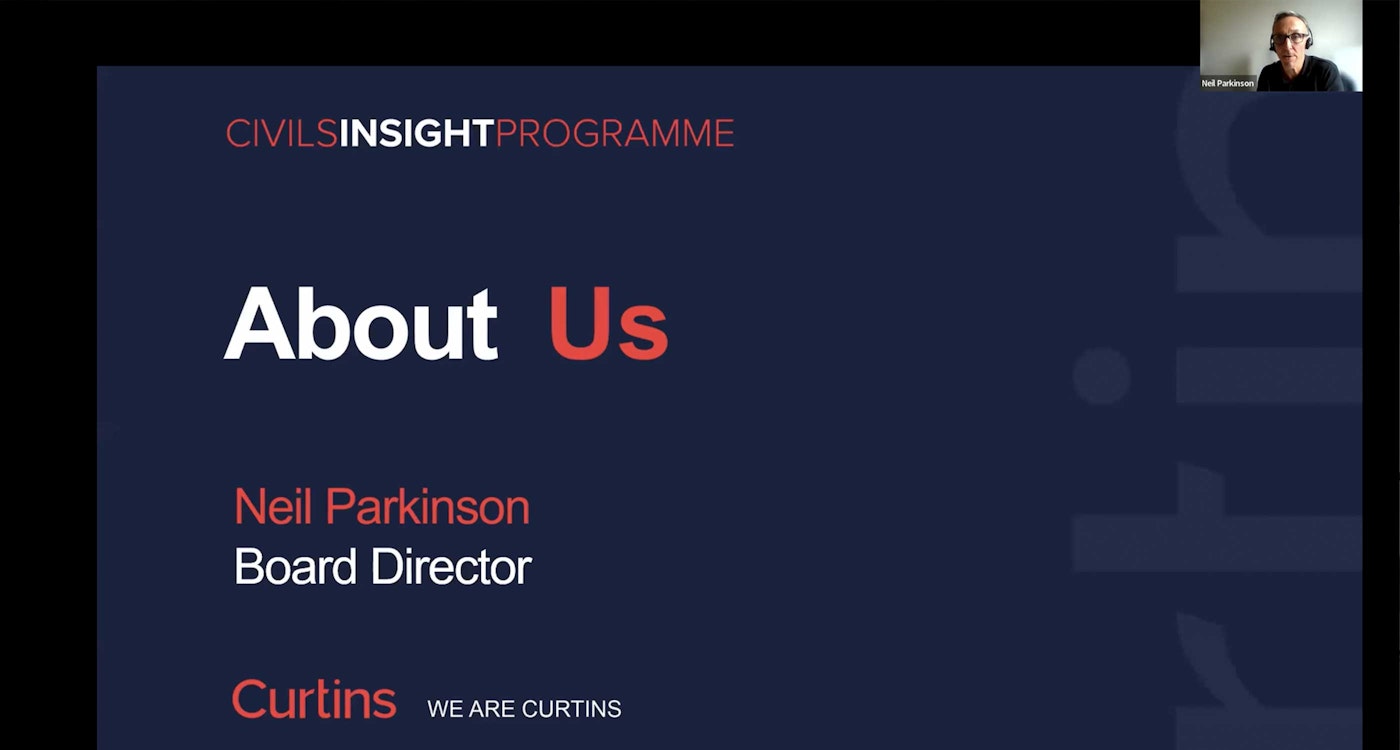 Neil Parkinson

CIVILSINSIGHTPROGRAMME

About Us

Neil Parkinson
Board Director

Curtins WE ARE CURTINS